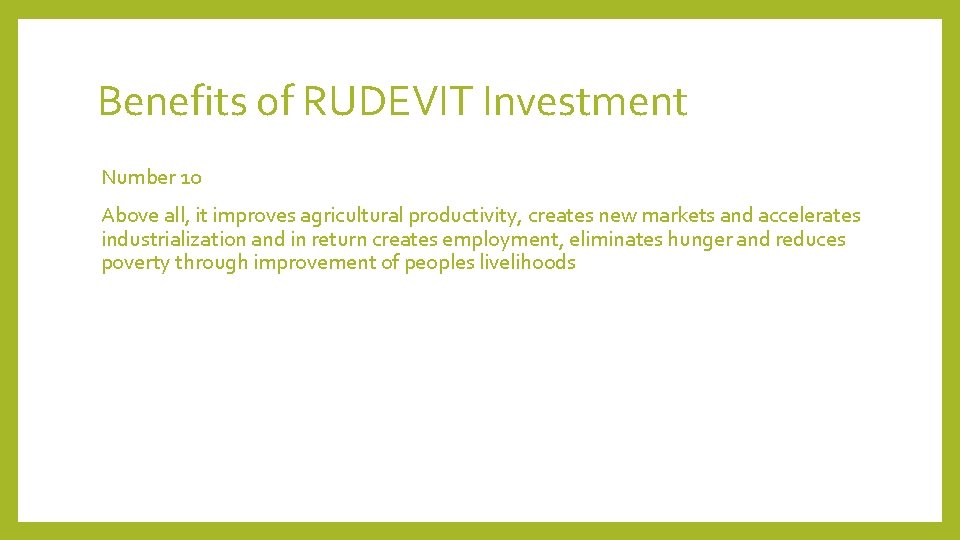 Benefits of RUDEVIT Investment

Number 10

Above all, it improves agricultural productivity, creates new markets and accelerates industrialization and in return creates employment, eliminates hunger and reduces poverty through improvement of peoples livelihoods